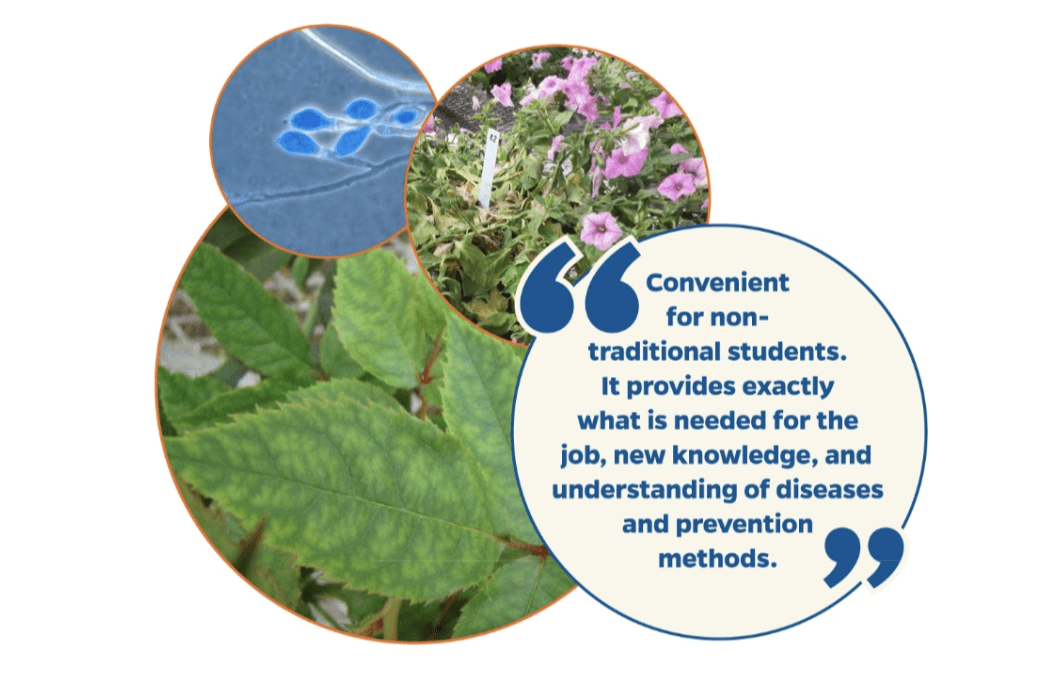 “Convenient for non-traditional students. It provides exactly what is needed for the job, new knowledge, and understanding of diseases and prevention methods.”